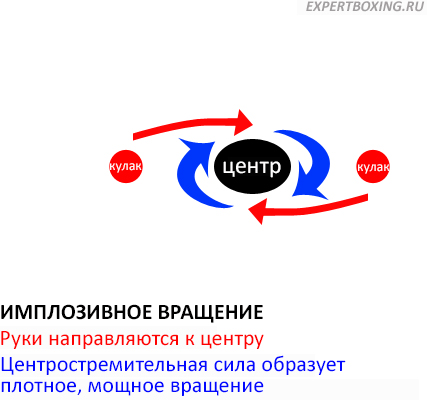 EXPERTBOXING.RU

кулак

центр

кулак

ИМПЛОЗИВНОЕ ВРАЩЕНИЕ

Руки направляются к центру

Центростремительная сила образует плотное, мощное вращение